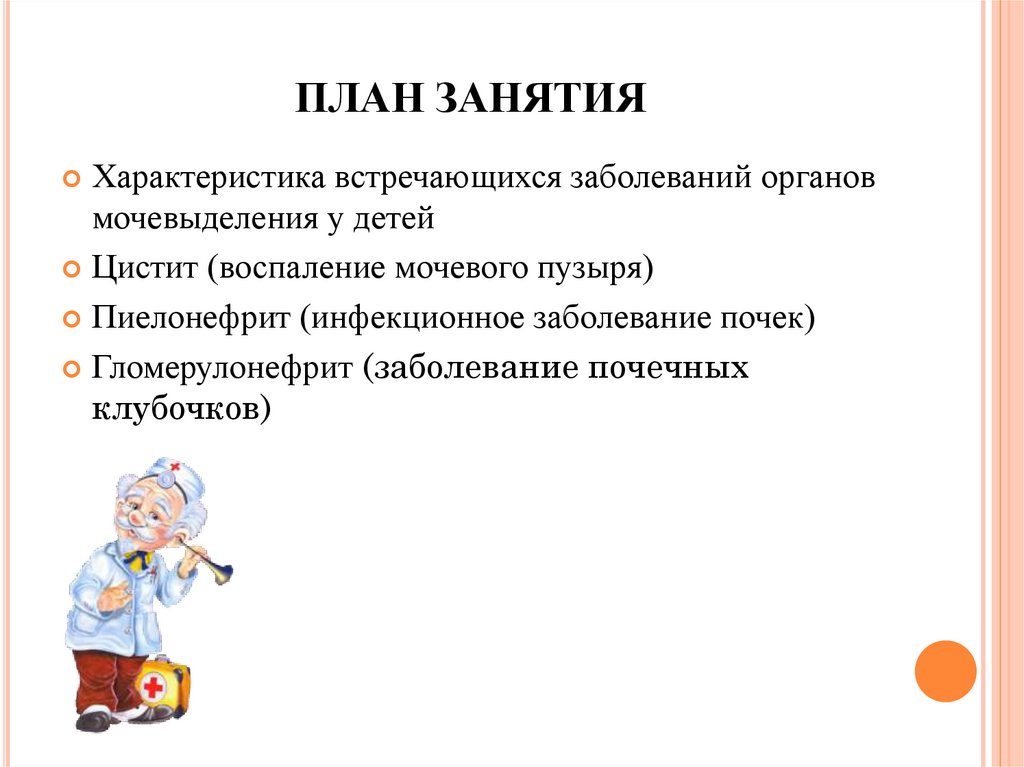 ПЛАН ЗАНЯТИЯ

Характеристика встречающихся заболеваний органов мочевыделения у детей

Цистит (воспаление мочевого пузыря)

Пиелонефрит (инфекционное заболевание почек)

Гломерулонефрит (заболевание почечных клубочков)